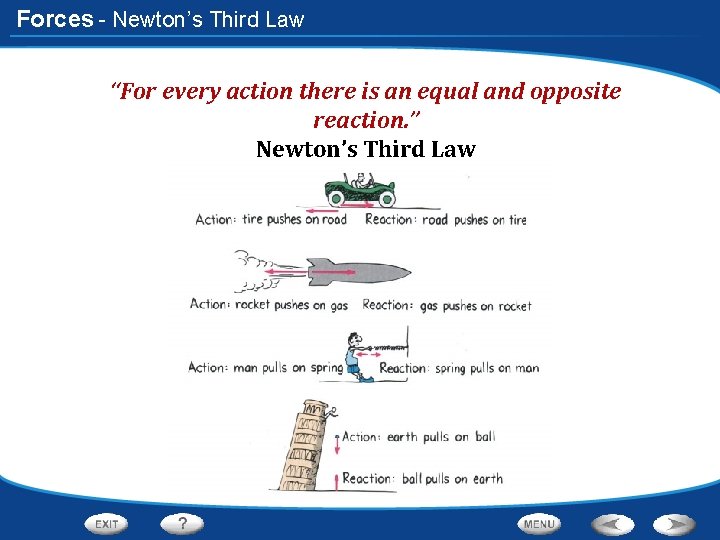 Forces - Newton's Third Law

"For every action there is an equal and opposite reaction."

Newton's Third Law

Action: tire pushes on road Reaction: road pushes on tire

Action: rocket pushes on gas Reaction: gas pushes on rocket

Action: man pulls on spring Reaction: spring pulls on man

Action: earth pulls on ball

Reaction: ball pulls on earth

EXIT ? MENU